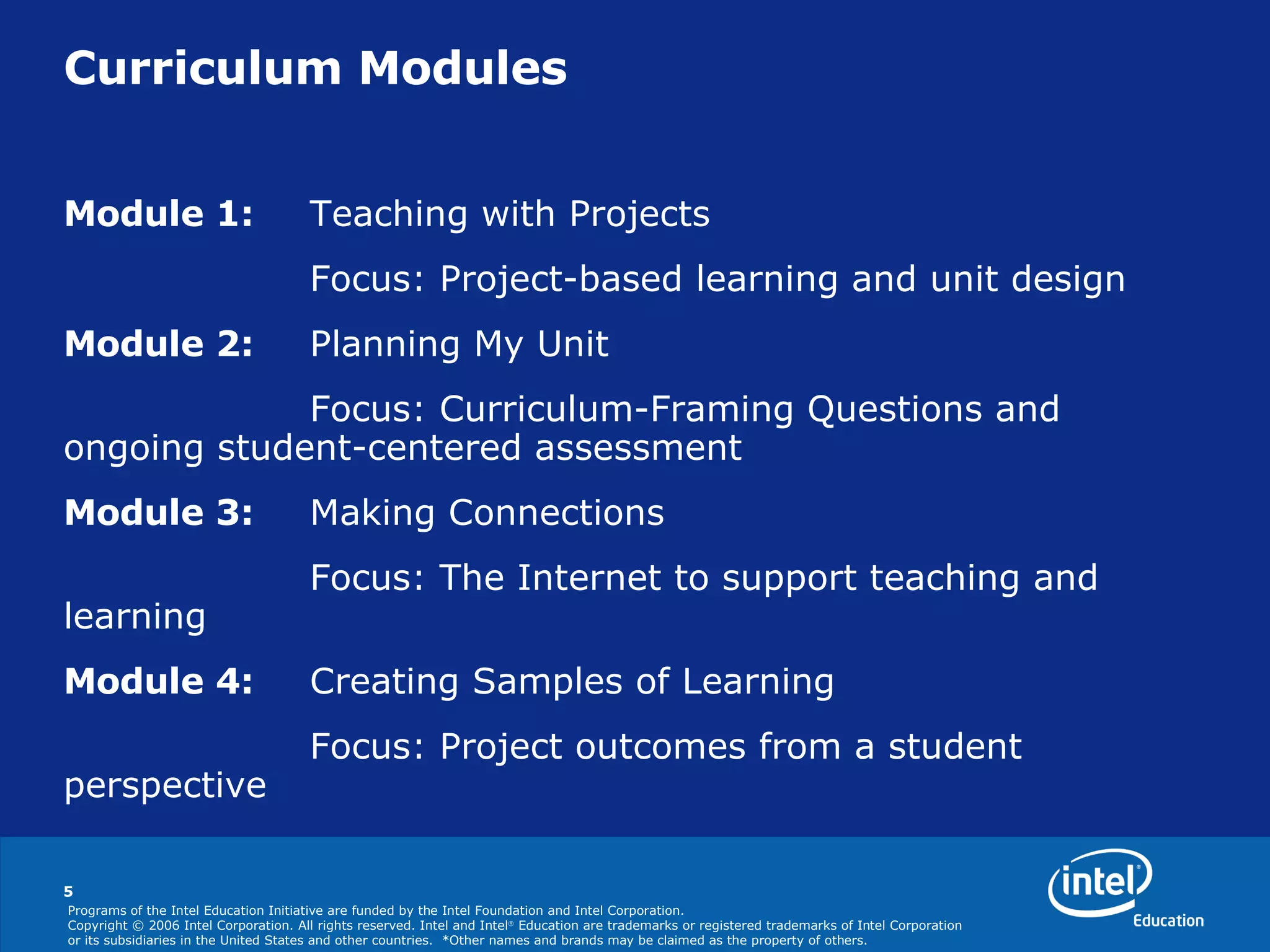 Curriculum Modules

Module 1: Teaching with Projects

Focus: Project-based learning and unit design

Module 2: Planning My Unit

Focus: Curriculum-Framing Questions and ongoing student-centered assessment

Module 3: Making Connections

Focus: The Internet to support teaching and learning

Module 4: Creating Samples of Learning

Focus: Project outcomes from a student perspective

5

Programs of the Intel Education Initiative are funded by the Intel Foundation and Intel Corporation.
Copyright © 2006 Intel Corporation. All rights reserved. Intel and Intel® Education are trademarks or registered trademarks of Intel Corporation or its subsidiaries in the United States and other countries. *Other names and brands may be claimed as the property of others.

intel®
Education